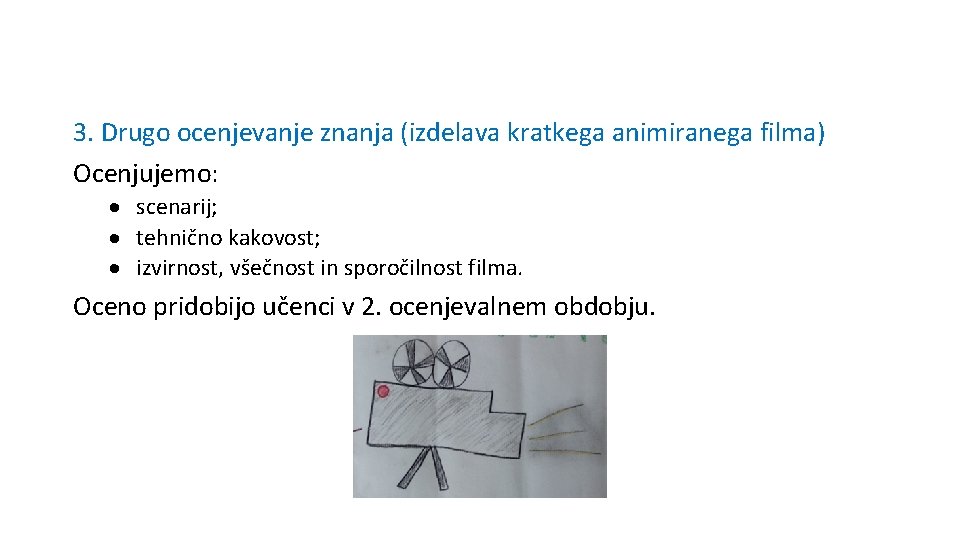 3. Drugo ocenjevanje znanja (izdelava kratkega animiranega filma)

Ocenjujemo:

- scenarij;
- tehnično kakovost;
- izvirnost, všečnost in sporočilnost filma.

Oceno pridobijo učenci v 2. ocenjevalnem obdobju.